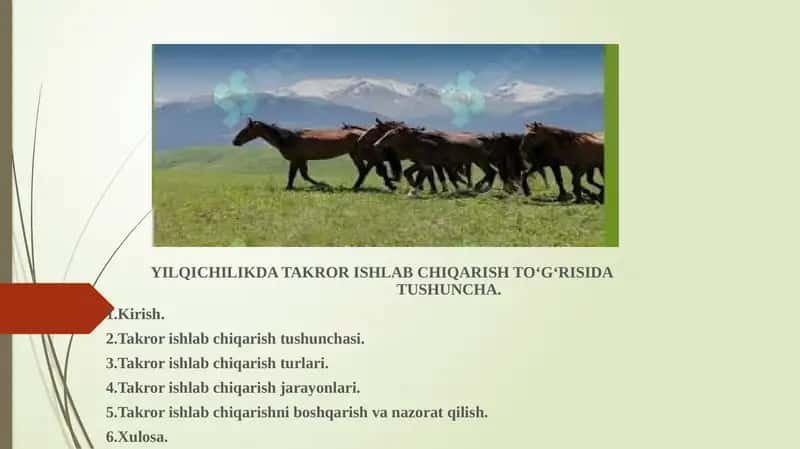 YILQICHILIKDA TAKROR ISHLAB CHIQARISH TO‘G‘RISIDA TUSHUNCHA.

1.Kirish.
2.Takror ishlab chiqarish tushunchasi.
3.Takror ishlab chiqarish turlari.
4.Takror ishlab chiqarish jarayonlari.
5.Takror ishlab chiqarishni boshqarish va nazorat qilish.
6.Xulosa.